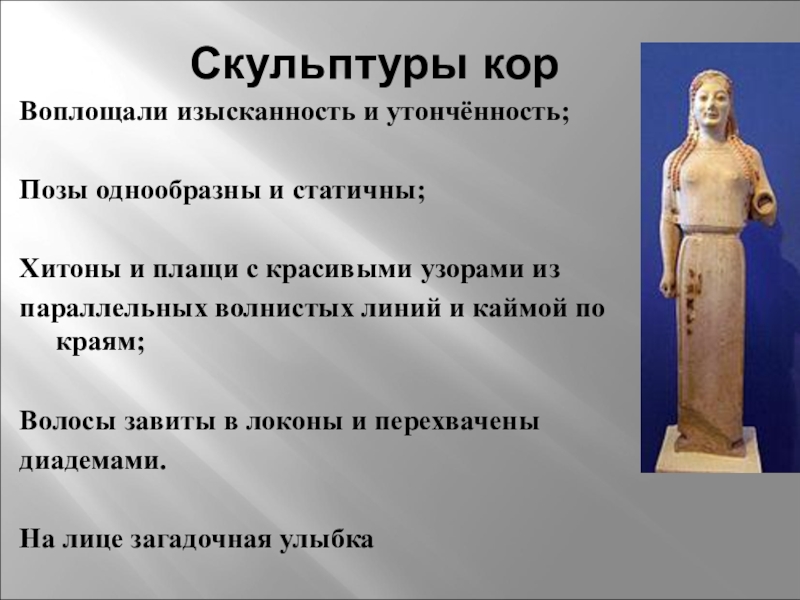 Скульптуры кор

Воплощали изысканность и утончённость;

Позы однообразны и статичны;

Хитоны и плащи с красивыми узорами из параллельных волнистых линий и каймой по краям;

Волосы завиты в локоны и перехвачены диадемами.

На лице загадочная улыбка